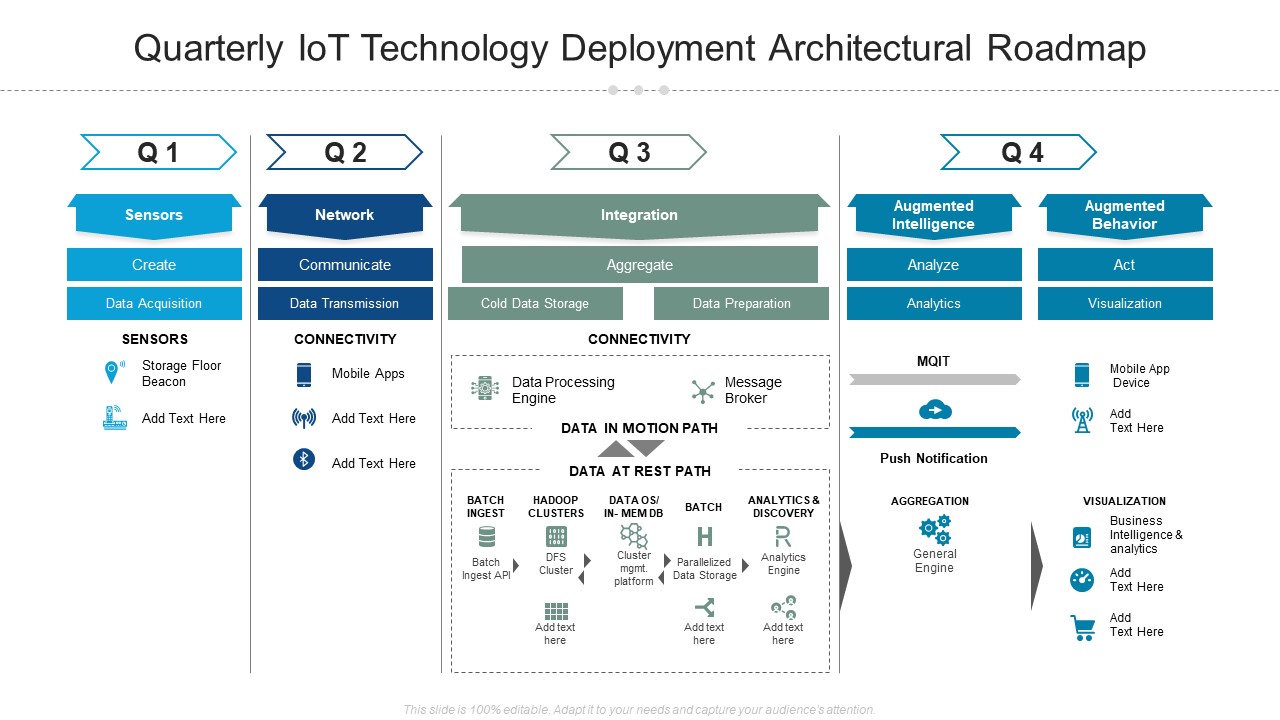 Quarterly IoT Technology Deployment Architectural Roadmap

Q 1

Sensors

Create

Data Acquisition

SENSORS

Storage Floor Beacon

Add Text Here

Q 2

Network

Communicate

Data Transmission

CONNECTIVITY

Mobile Apps

Add Text Here

Add Text Here

Q 3

Integration

Aggregate

Cold Data Storage

Data Preparation

CONNECTIVITY

Data Processing Engine

Message Broker

DATA IN MOTION PATH

DATA AT REST PATH

BATCH INGEST

Batch Ingest API

HADOOP CLUSTERS

DFS Cluster

Add text here

DATA OS/ IN- MEM DB

Cluster mgmt. platform

BATCH

Parallelized Data Storage

Add text here

ANALYTICS & DISCOVERY

Analytics Engine

Add text here

Q 4

Augmented Intelligence

Analyze

Analytics

MQIT

Push Notification

AGGREGATION

General Engine

Augmented Behavior

Act

Visualization

Mobile App Device

Add Text Here

VISUALIZATION

Business Intelligence & analytics

Add Text Here

Add Text Here

This slide is 100% editable. Adapt it to your needs and capture your audience's attention.